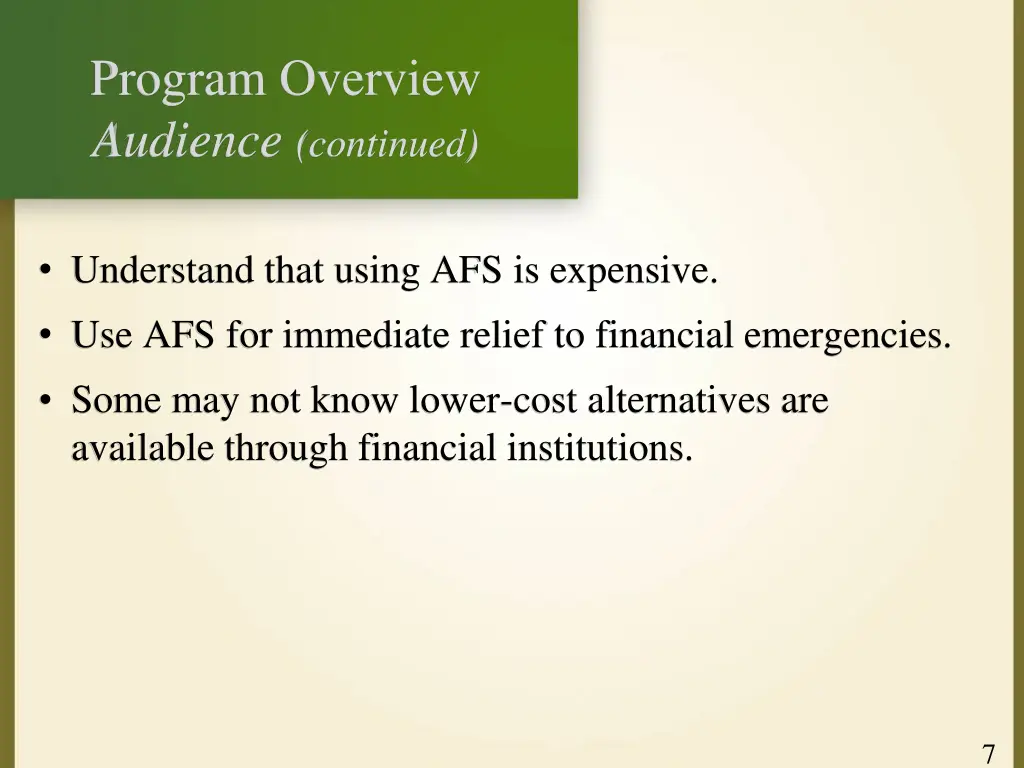 Program Overview
Audience (continued)

• Understand that using AFS is expensive.
• Use AFS for immediate relief to financial emergencies.
• Some may not know lower-cost alternatives are available through financial institutions.

7